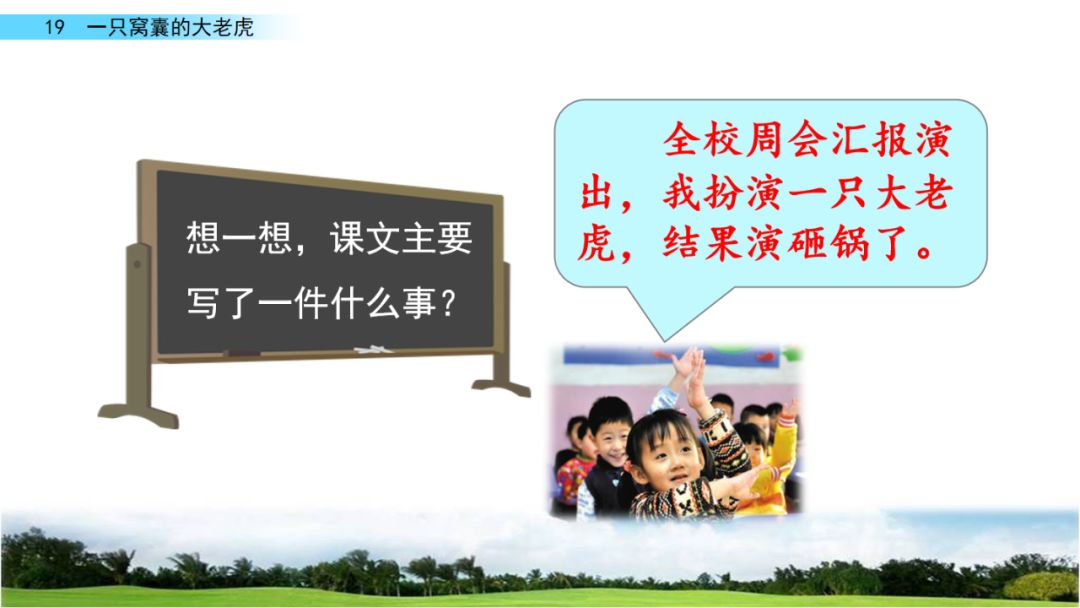 19 一只窝囊的大老虎

想一想，课文主要写了一件什么事？

全校周会汇报演出，我扮演一只大老虎，结果演砸锅了。